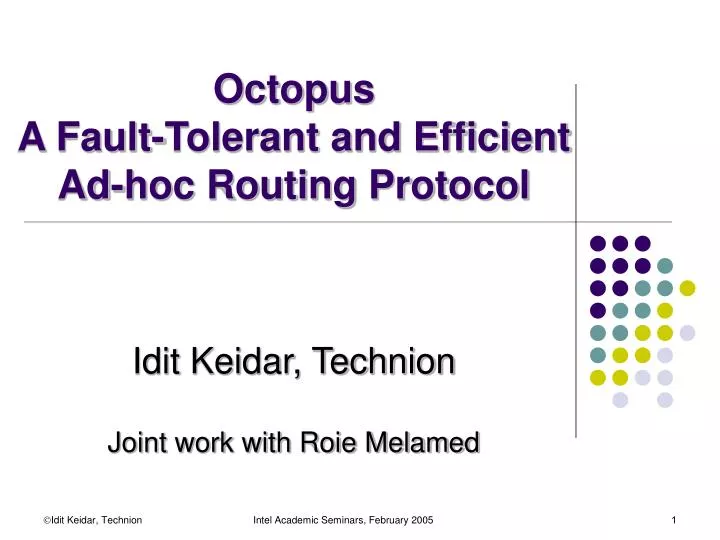 Octopus
A Fault-Tolerant and Efficient Ad-hoc Routing Protocol

Idit Keidar, Technion

Joint work with Roie Melamed

©Idit Keidar, Technion

Intel Academic Seminars, February 2005

1